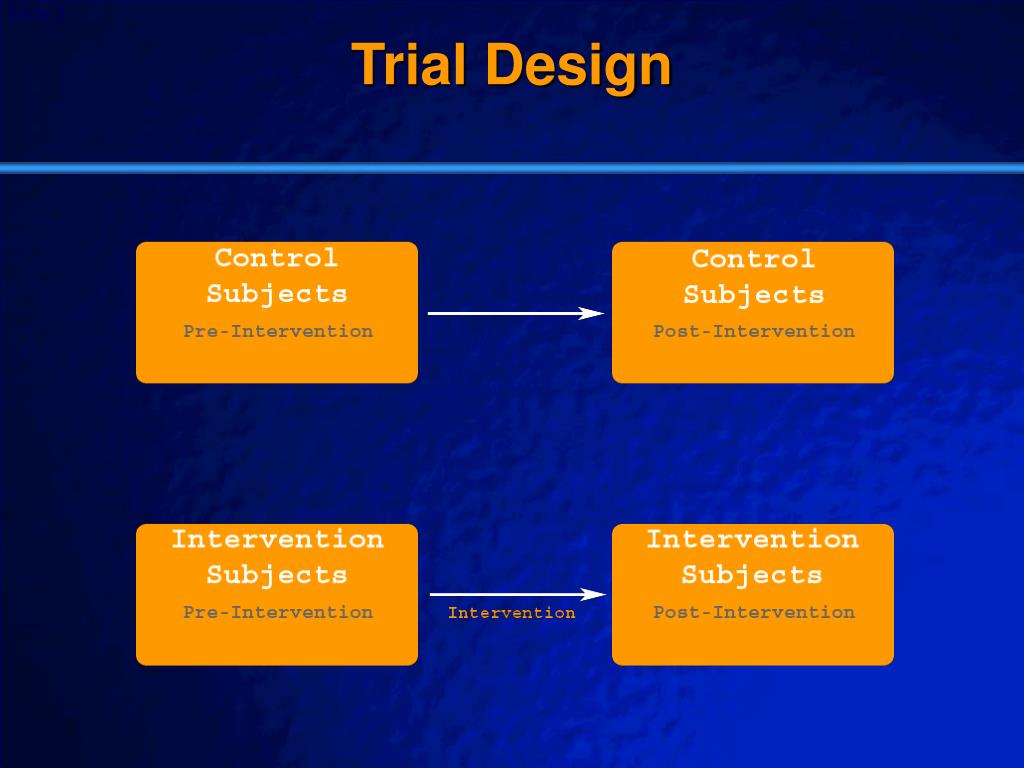 Trial Design

Control Subjects
Pre-Intervention

Control Subjects
Post-Intervention

Intervention Subjects
Pre-Intervention

Intervention

Intervention Subjects
Post-Intervention